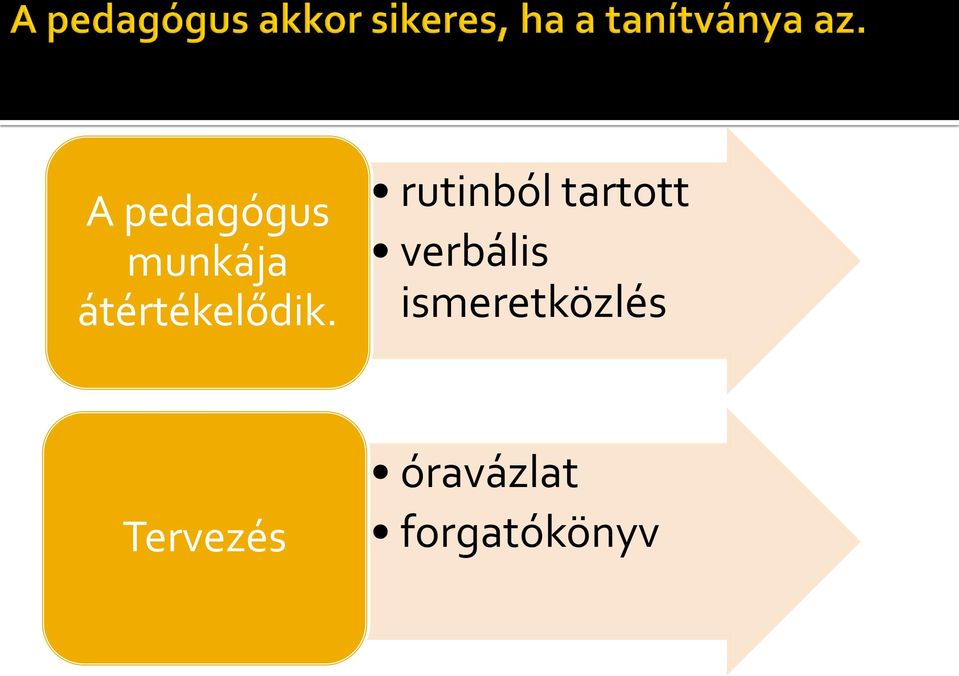 A pedagógus akkor sikeres, ha a tanítványa az.

A pedagógus munkája átértékelődik.

• rutinból tartott
• verbális ismeretközlés

Tervezés

• óravázlat
• forgatókönyv